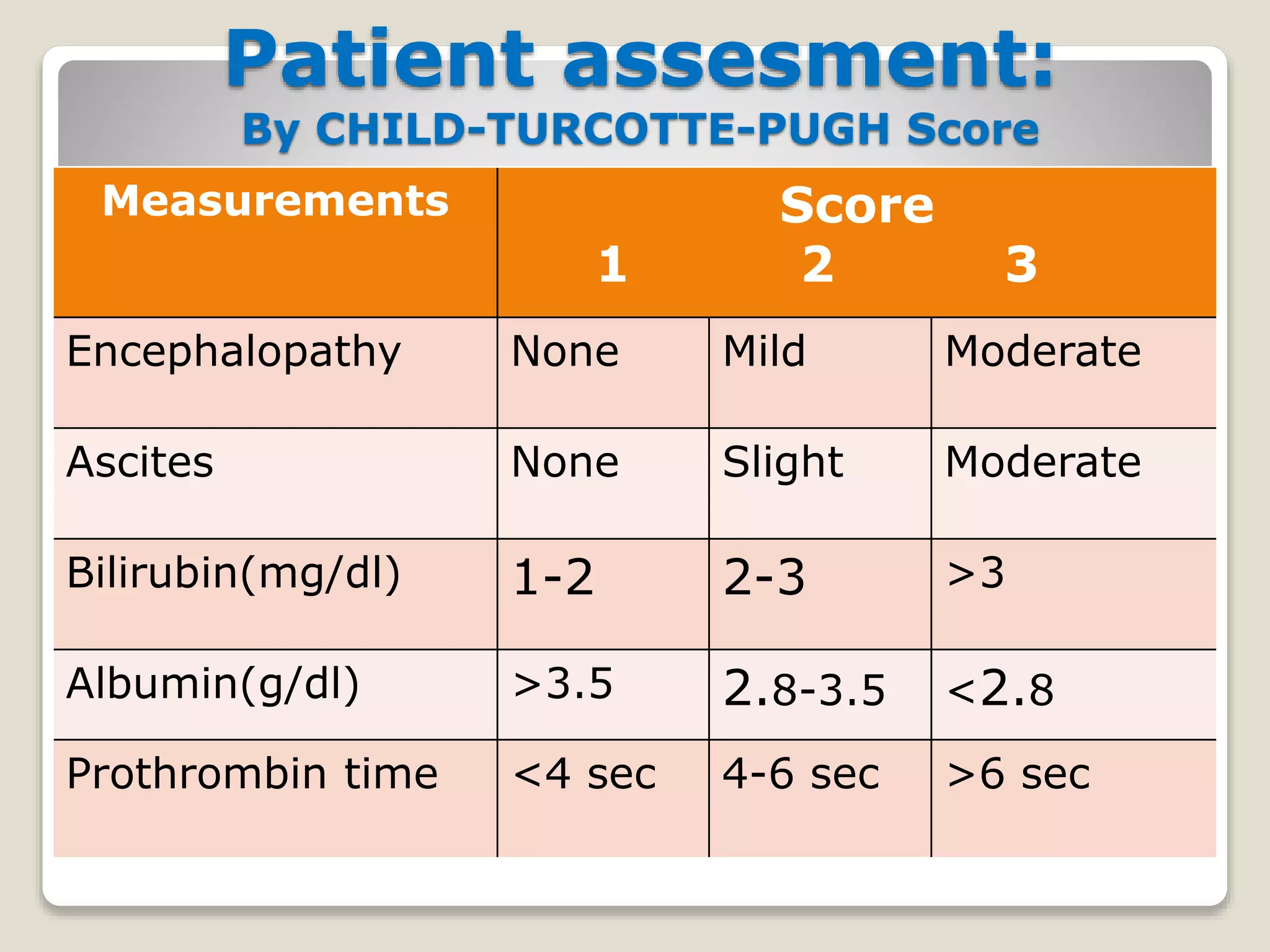 Patient assesment:
By CHILD-TURCOTTE-PUGH Score

| Measurements | Score 1 | 2 | 3 |
|---|---|---|---|
| Encephalopathy | None | Mild | Moderate |
| Ascites | None | Slight | Moderate |
| Bilirubin(mg/dl) | 1-2 | 2-3 | >3 |
| Albumin(g/dl) | >3.5 | 2.8-3.5 | <2.8 |
| Prothrombin time | <4 sec | 4-6 sec | >6 sec |